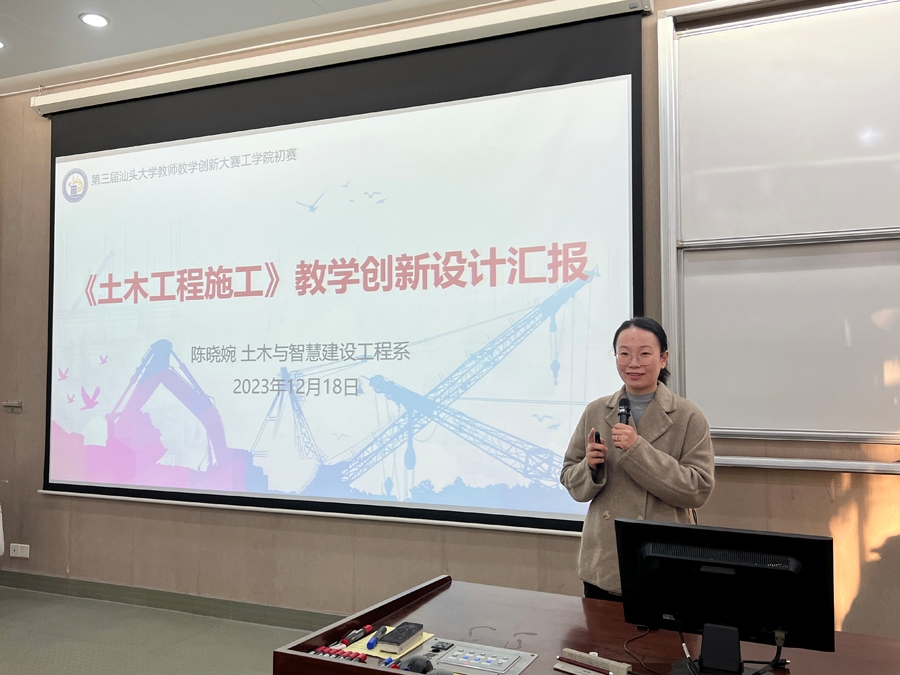 第三届汕头大学教师教学创新大赛工学院初赛

《土木工程施工》教学创新设计汇报

陈晓婉 土木与智慧建设工程系

2023年12月18日